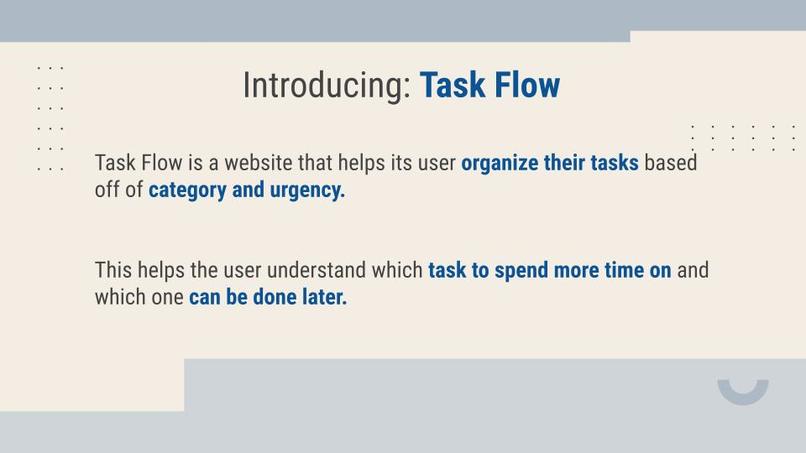 Introducing: Task Flow

Task Flow is a website that helps its user organize their tasks based off of category and urgency.

This helps the user understand which task to spend more time on and which one can be done later.